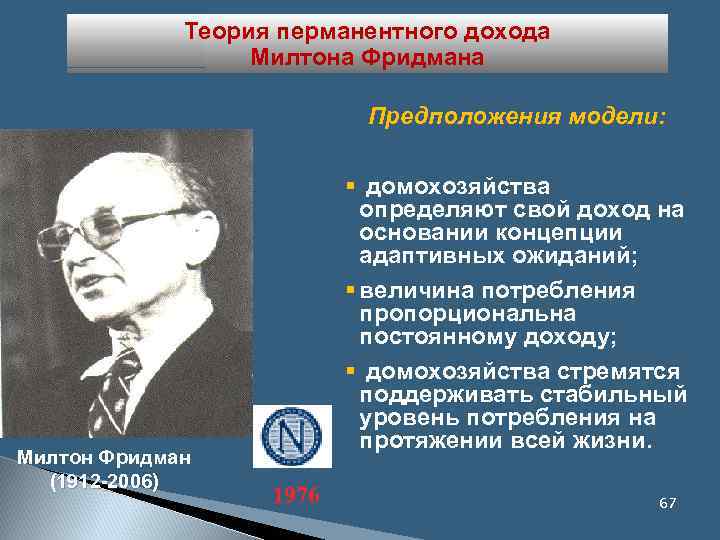 Теория перманентного дохода
Милтона Фридмана

Предположения модели:

▪ домохозяйства определяют свой доход на основании концепции адаптивных ожиданий;

▪ величина потребления пропорциональна постоянному доходу;

▪ домохозяйства стремятся поддерживать стабильный уровень потребления на протяжении всей жизни.

N

Милтон Фридман
(1912-2006)

1976

67